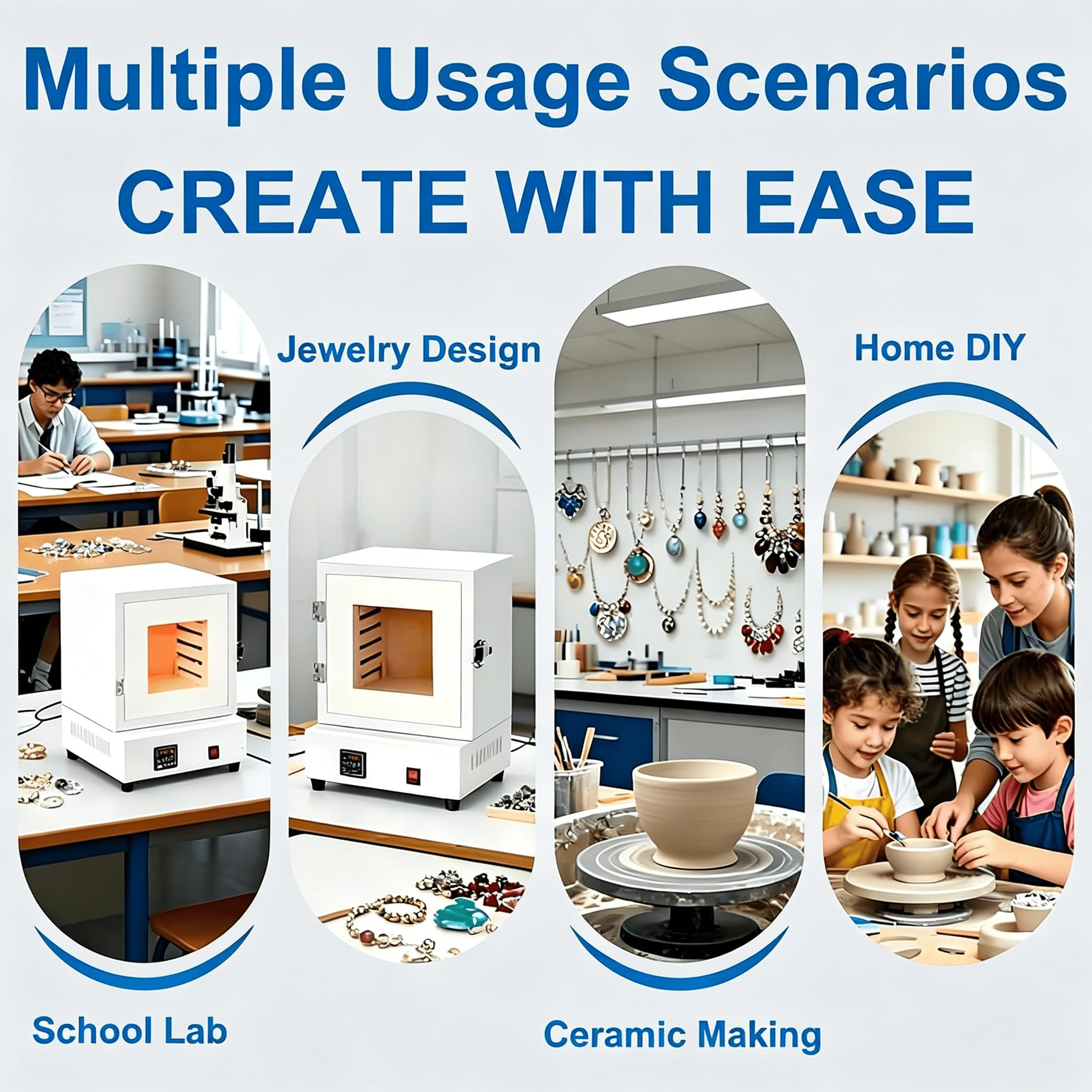 Multiple Usage Scenarios
CREATE WITH EASE

Jewelry Design

Home DIY

School Lab

Ceramic Making